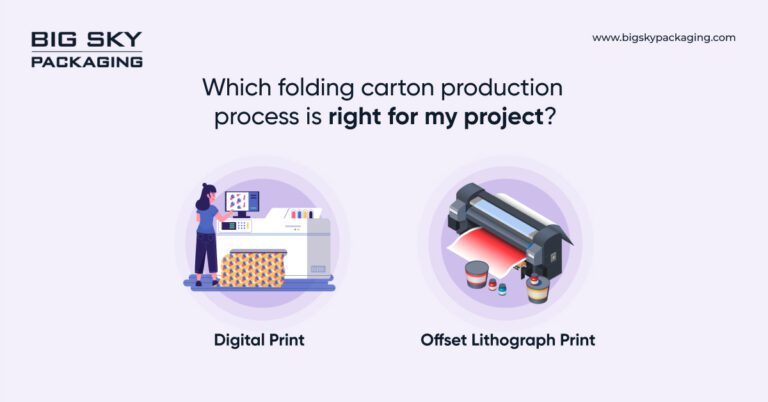 BIG SKY
PACKAGING

www.bigskypackaging.com

Which folding carton production process is right for my project?

Digital Print

Offset Lithograph Print